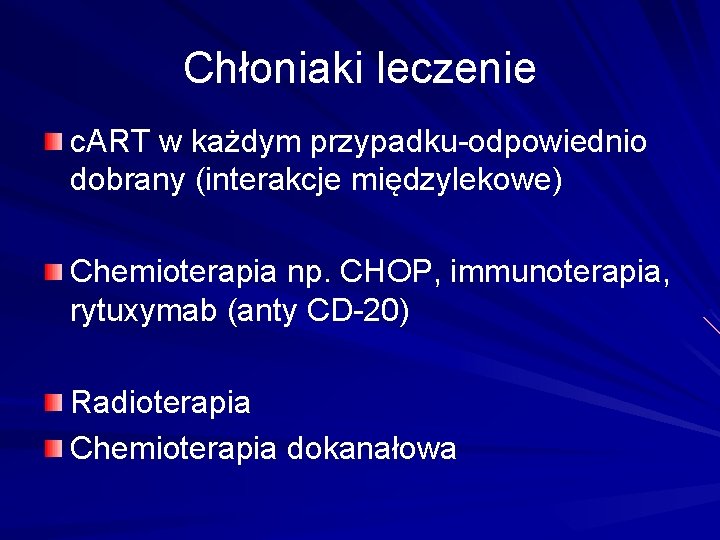 Chłoniaki leczenie

• cART w każdym przypadku-odpowiednio dobrany (interakcje międzylekowe)

• Chemioterapia np. CHOP, immunoterapia, rytuxymab (anty CD-20)

• Radioterapia
• Chemioterapia dokanałowa